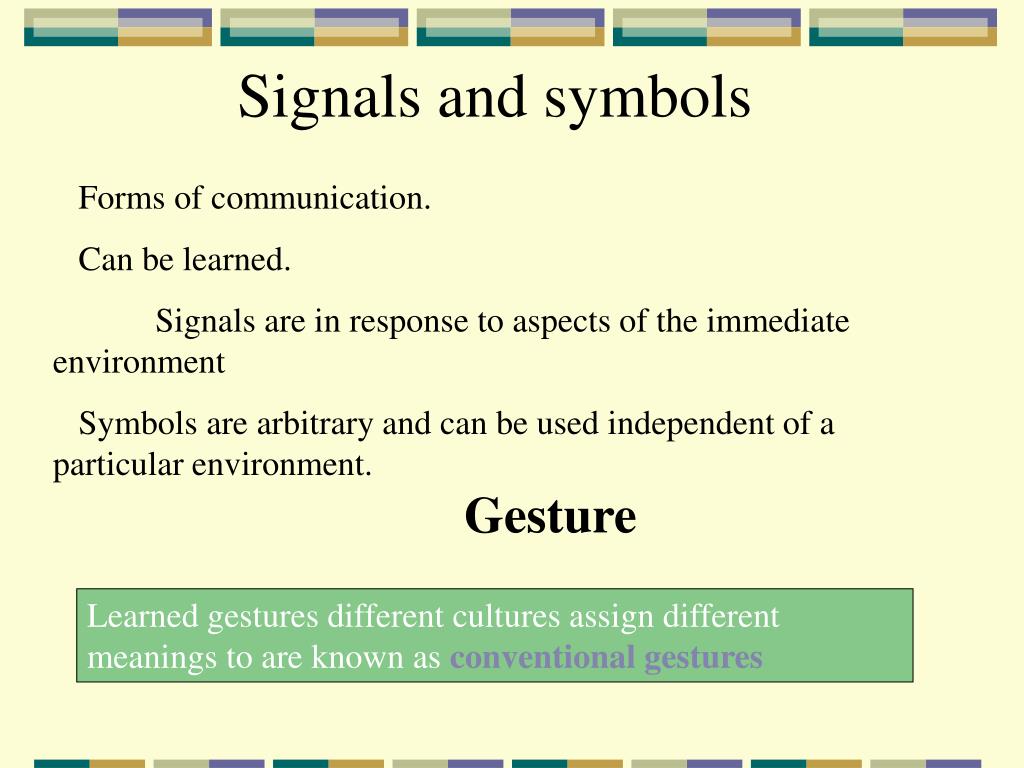 Signals and symbols

Forms of communication.

Can be learned.

Signals are in response to aspects of the immediate environment

Symbols are arbitrary and can be used independent of a particular environment.

Gesture

Learned gestures different cultures assign different meanings to are known as conventional gestures